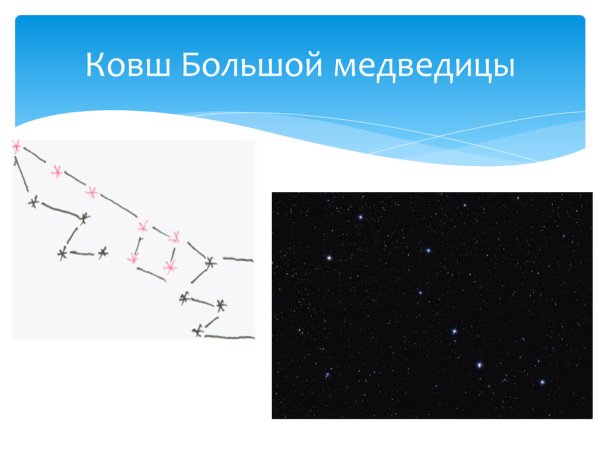 Ковш Большой медведицы